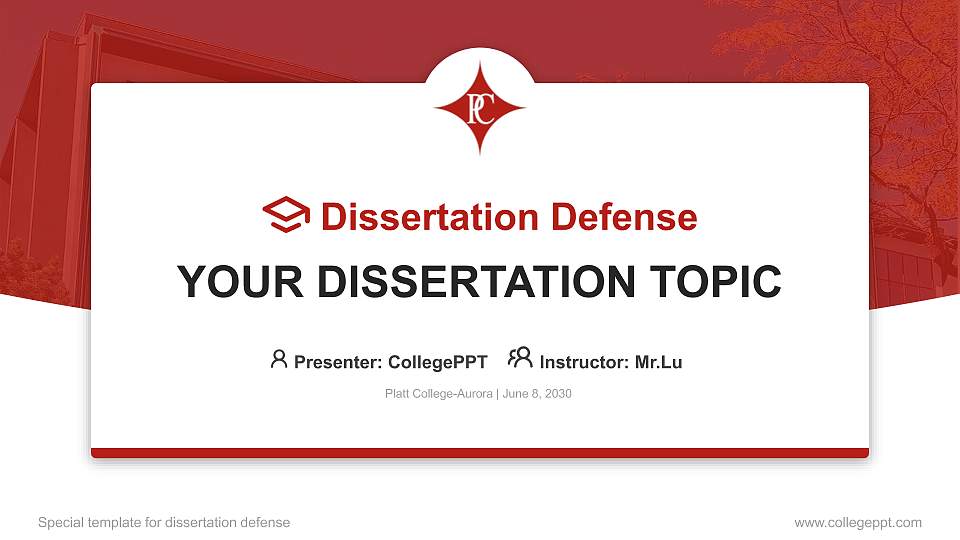 PC

Dissertation Defense

YOUR DISSERTATION TOPIC

Presenter: CollegePPT Instructor: Mr.Lu

Platt College-Aurora | June 8, 2030

Special template for dissertation defense

www.collegeppt.com